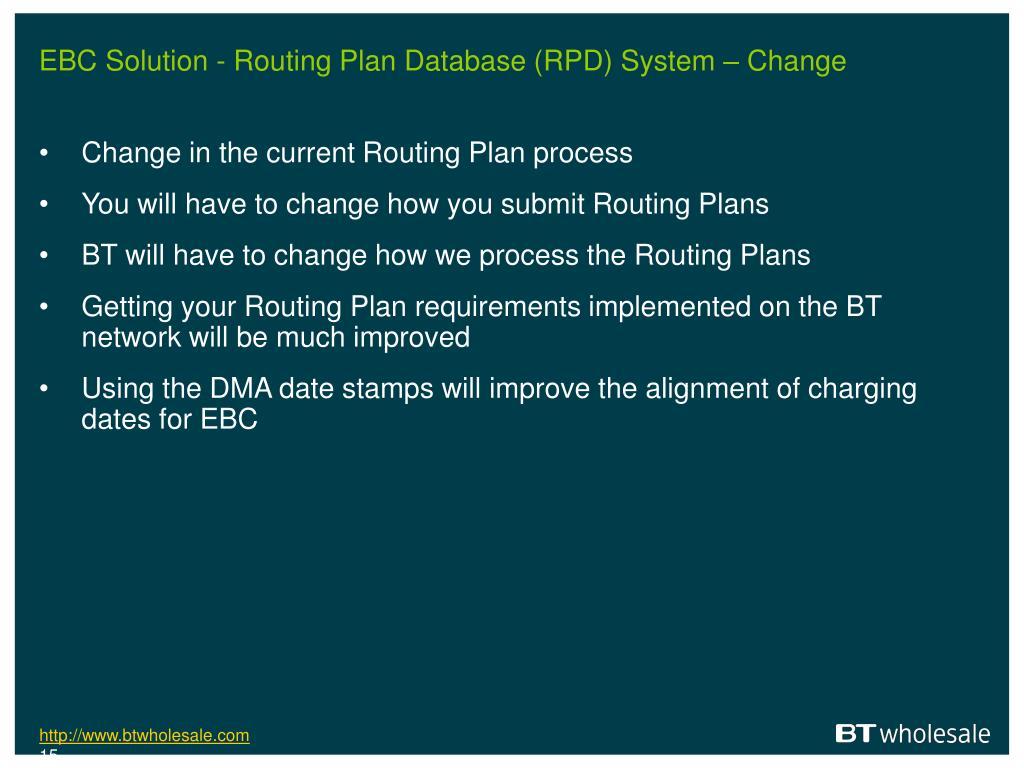 EBC Solution - Routing Plan Database (RPD) System – Change

• Change in the current Routing Plan process
• You will have to change how you submit Routing Plans
• BT will have to change how we process the Routing Plans
• Getting your Routing Plan requirements implemented on the BT network will be much improved
• Using the DMA date stamps will improve the alignment of charging dates for EBC

http://www.btwholesale.com
15

BT wholesale